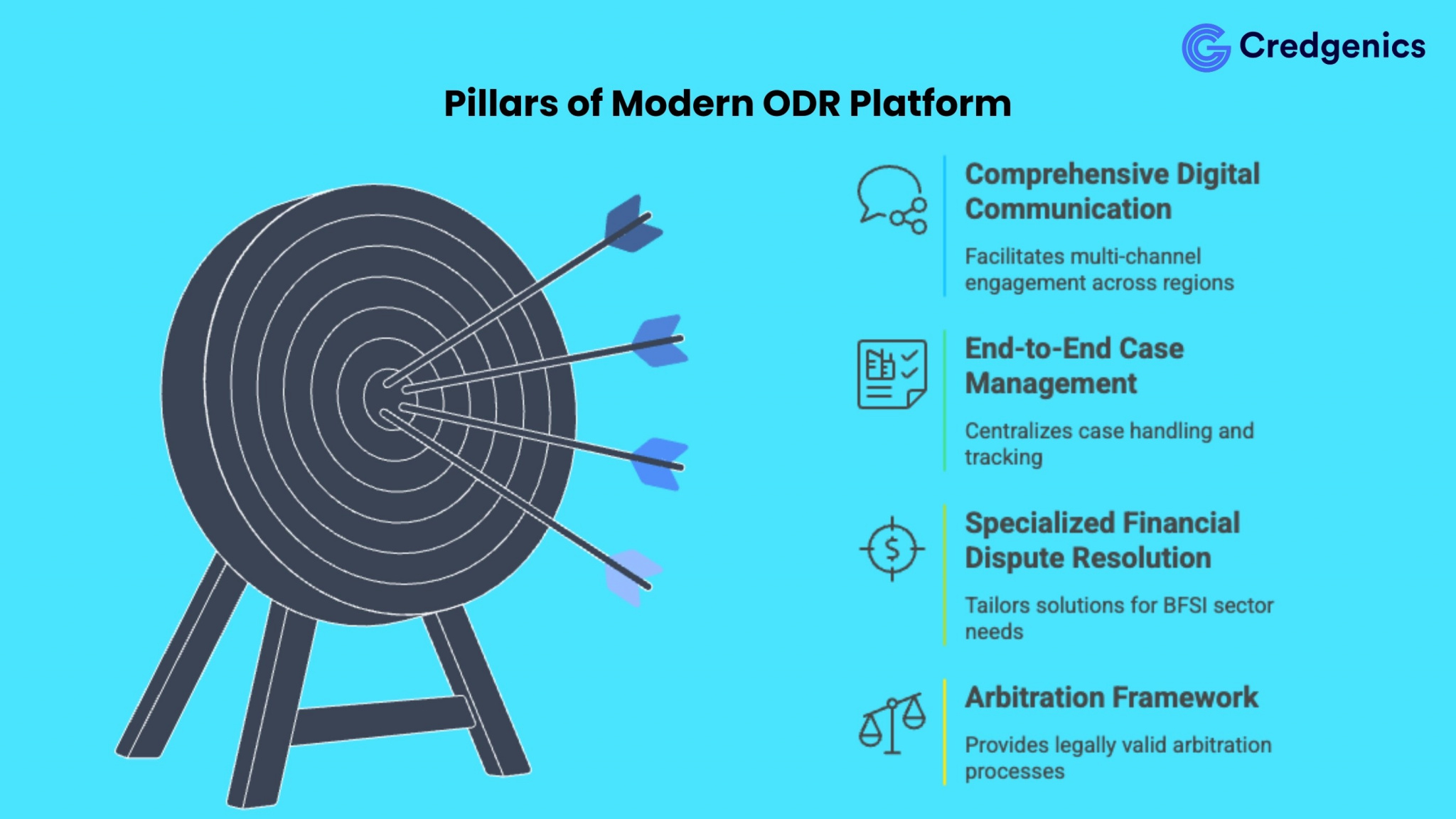 Credgenics

Pillars of Modern ODR Platform

Comprehensive Digital Communication

Facilitates multi-channel engagement across regions

End-to-End Case Management

Centralizes case handling and tracking

Specialized Financial Dispute Resolution

Tailors solutions for BFSI sector needs

Arbitration Framework

Provides legally valid arbitration processes